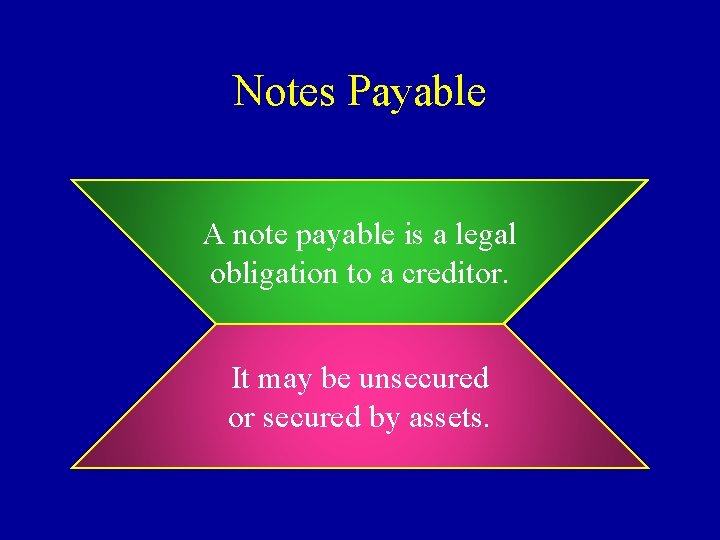 Notes Payable

A note payable is a legal obligation to a creditor.

It may be unsecured or secured by assets.